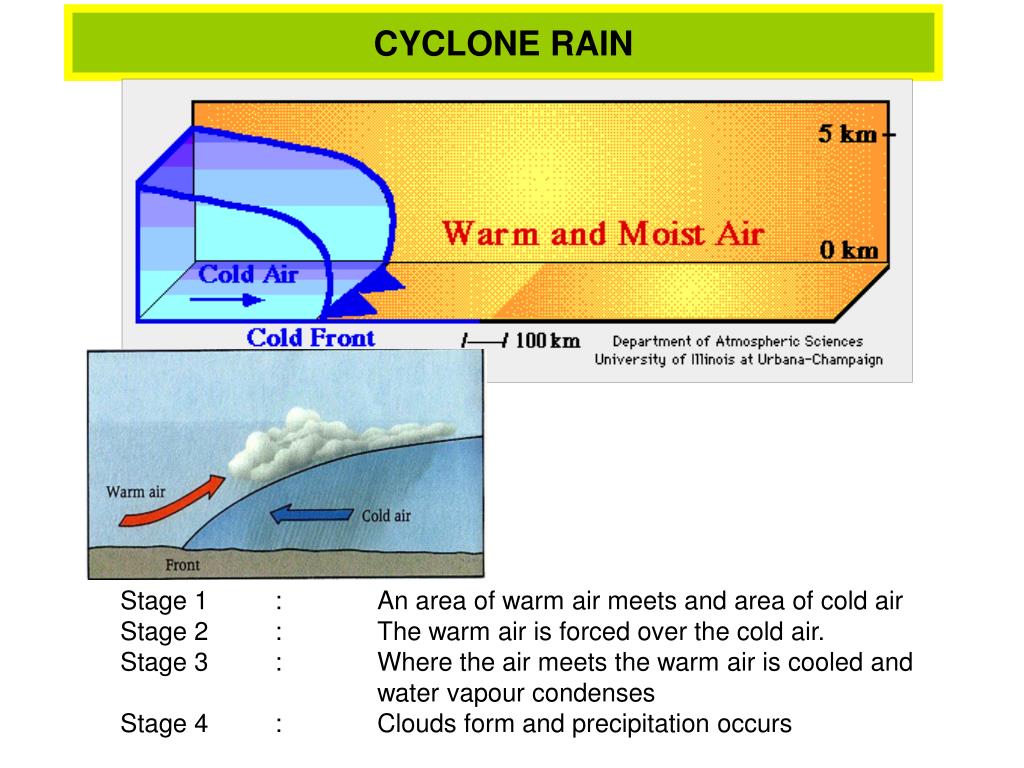 CYCLONE RAIN

5 km

Warm and Moist Air

0 km

Cold Air

Cold Front

100 km

Department of Atmospheric Sciences
University of Illinois at Urbana-Champaign

Warm air

Cold air

Front

Stage 1 : An area of warm air meets and area of cold air
Stage 2 : The warm air is forced over the cold air.
Stage 3 : Where the air meets the warm air is cooled and water vapour condenses
Stage 4 : Clouds form and precipitation occurs